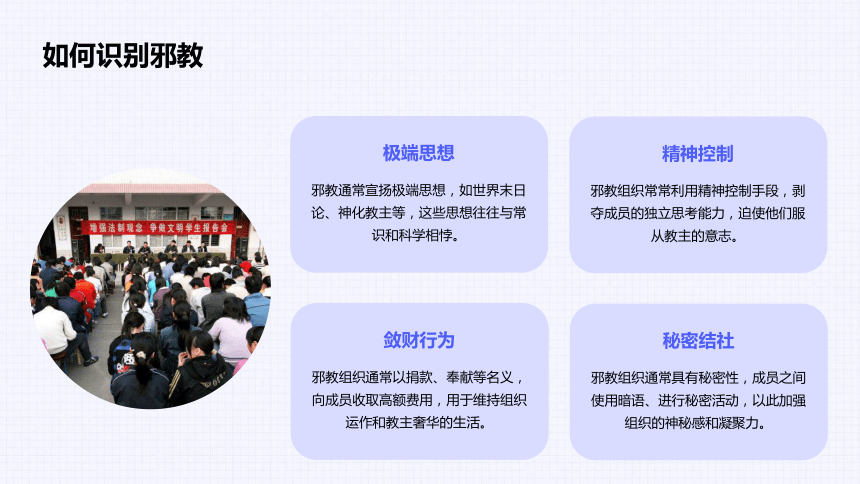 如何识别邪教

增强法制观念 争做文明学生报告会

极端思想

邪教通常宣扬极端思想，如世界末日论、神化教主等，这些思想往往与常识和科学相悖。

精神控制

邪教组织常常利用精神控制手段，剥夺成员的独立思考能力，迫使他们服从教主的意志。

敛财行为

邪教组织通常以捐款、奉献等名义，向成员收取高额费用，用于维持组织运作和教主奢华的生活。

秘密结社

邪教组织通常具有秘密性，成员之间使用暗语、进行秘密活动，以此加强组织的神秘感和凝聚力。